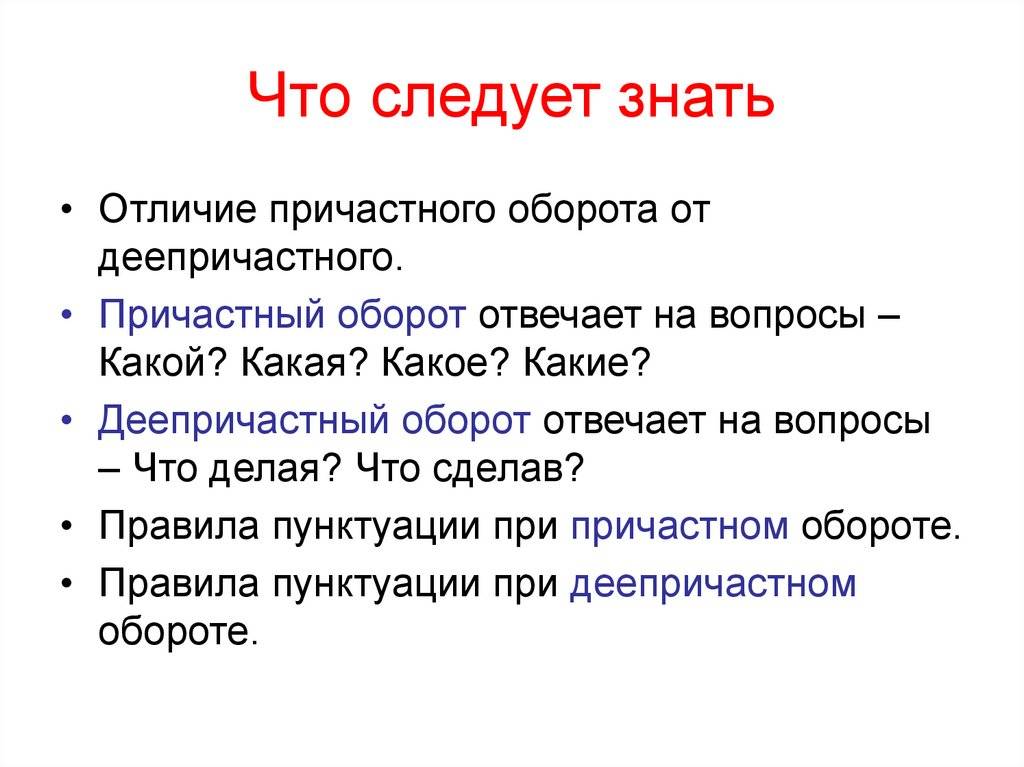 Что следует знать

• Отличие причастного оборота от деепричастного.
• Причастный оборот отвечает на вопросы – Какой? Какая? Какое? Какие?
• Деепричастный оборот отвечает на вопросы – Что делая? Что сделав?
• Правила пунктуации при причастном обороте.
• Правила пунктуации при деепричастном обороте.